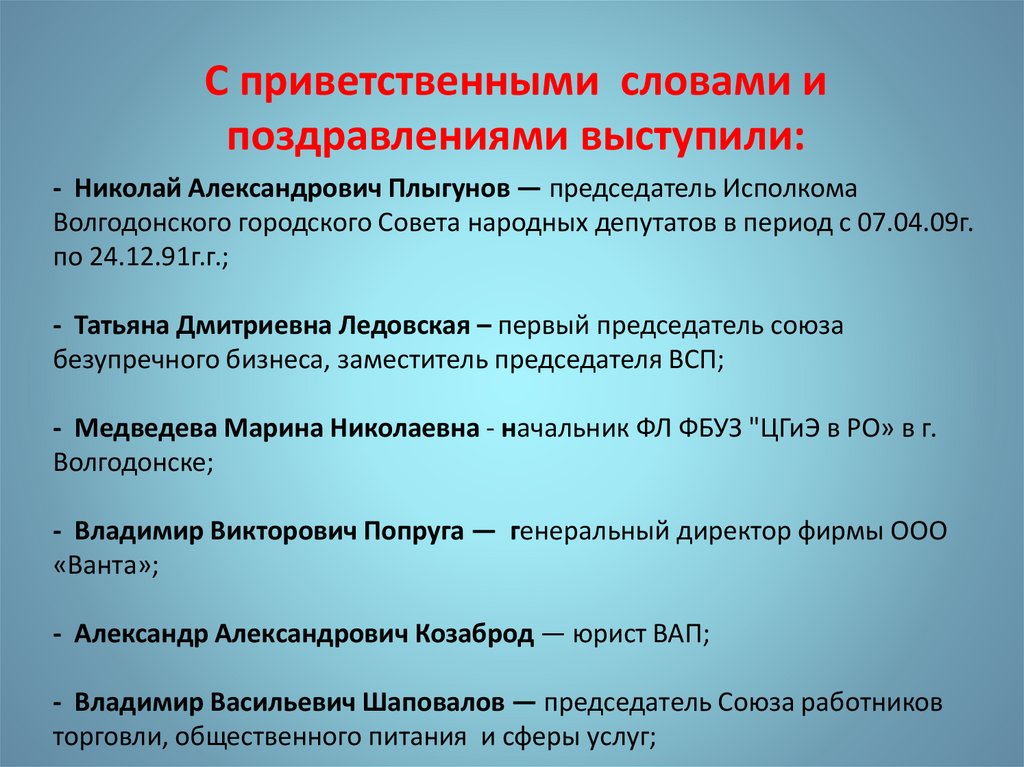 С приветственными словами и поздравлениями выступили:

- Николай Александрович Плыгунов — председатель Исполкома Волгодонского городского Совета народных депутатов в период с 07.04.09г. по 24.12.91г.г.;

- Татьяна Дмитриевна Ледовская – первый председатель союза безупречного бизнеса, заместитель председателя ВСП;

- Медведева Марина Николаевна - начальник ФЛ ФБУЗ "ЦГиЭ в РО» в г. Волгодонске;

- Владимир Викторович Попруга — генеральный директор фирмы ООО «Ванта»;

- Александр Александрович Козаброд — юрист ВАП;

- Владимир Васильевич Шаповалов — председатель Союза работников торговли, общественного питания и сферы услуг;